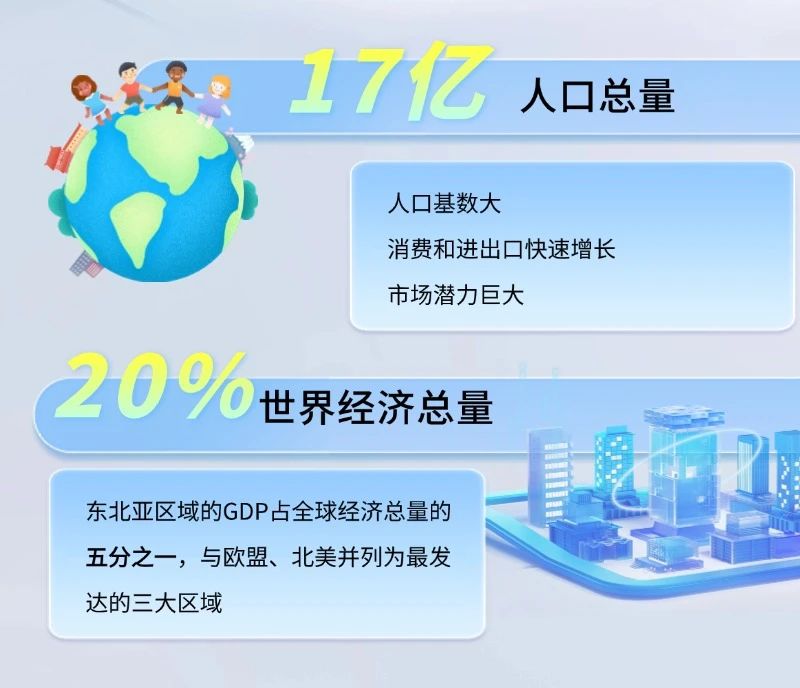 17亿 人口总量

人口基数大
消费和进出口快速增长
市场潜力巨大

20% 世界经济总量

东北亚区域的GDP占全球经济总量的五分之一，与欧盟、北美并列为最发达的三大区域